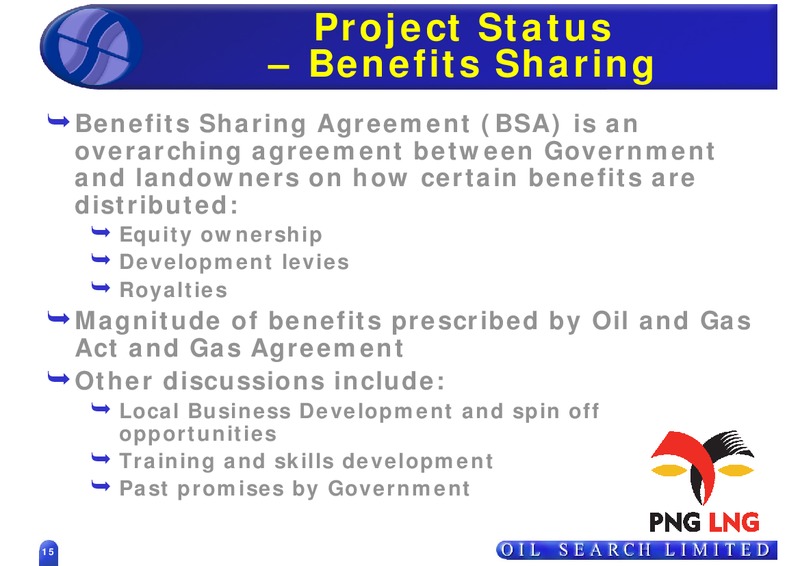 Project Status – Benefits Sharing

Benefits Sharing Agreement (BSA) is an overarching agreement between Government and landowners on how certain benefits are distributed:

Equity ownership

Development levies

Royalties

Magnitude of benefits prescribed by Oil and Gas Act and Gas Agreement

Other discussions include:

Local Business Development and spin off opportunities

Training and skills development

Past promises by Government

PNG LNG

15

OIL SEARCH LIMITED